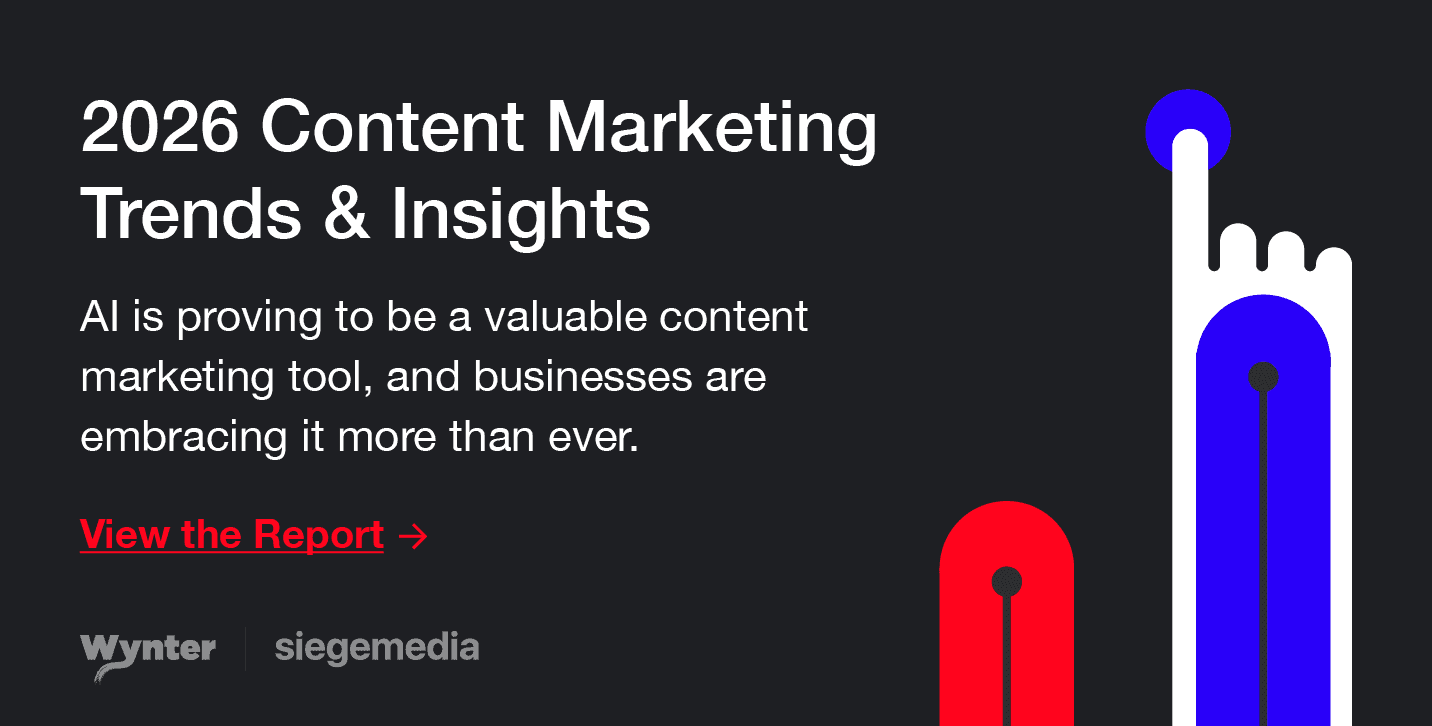 2026 Content Marketing Trends & Insights

AI is proving to be a valuable content marketing tool, and businesses are embracing it more than ever.

View the Report →

Wynter

siegemedia